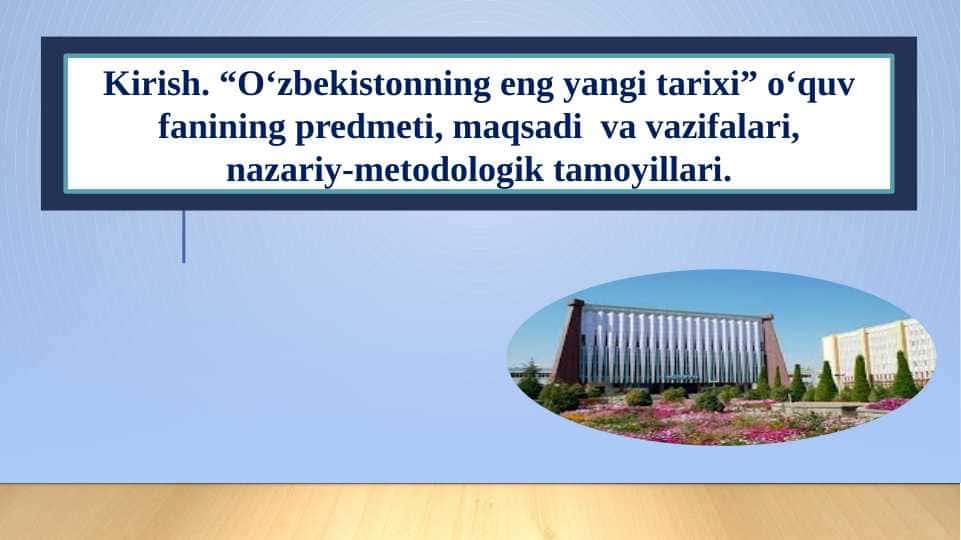 Kirish. “O‘zbekistonning eng yangi tarixi” o‘quv fanining predmeti, maqsadi va vazifalari, nazariy-metodologik tamoyillari.